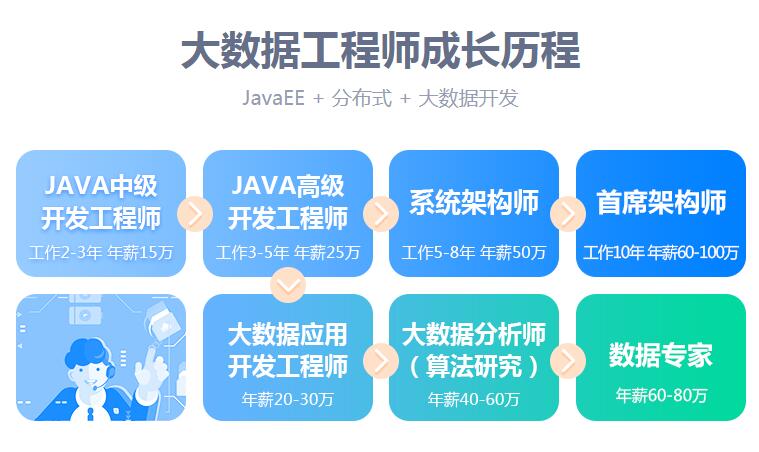 大数据工程师成长历程

JavaEE + 分布式 + 大数据开发

JAVA中级开发工程师
工作2-3年 年薪15万

JAVA高级开发工程师
工作3-5年 年薪25万

系统架构师
工作5-8年 年薪50万

首席架构师
工作10年 年薪60-100万

大数据应用开发工程师
年薪20-30万

大数据分析师（算法研究）
年薪40-60万

数据专家
年薪60-80万